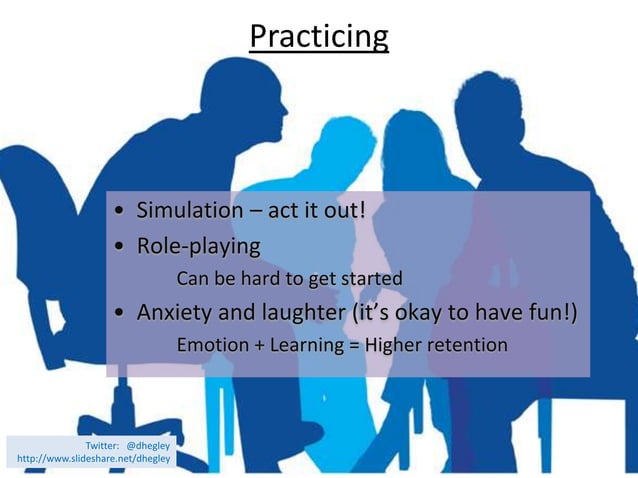 Practicing

• Simulation – act it out!
• Role-playing
Can be hard to get started
• Anxiety and laughter (it's okay to have fun!)
Emotion + Learning = Higher retention

Twitter: @dhegley
http://www.slideshare.net/dhegley